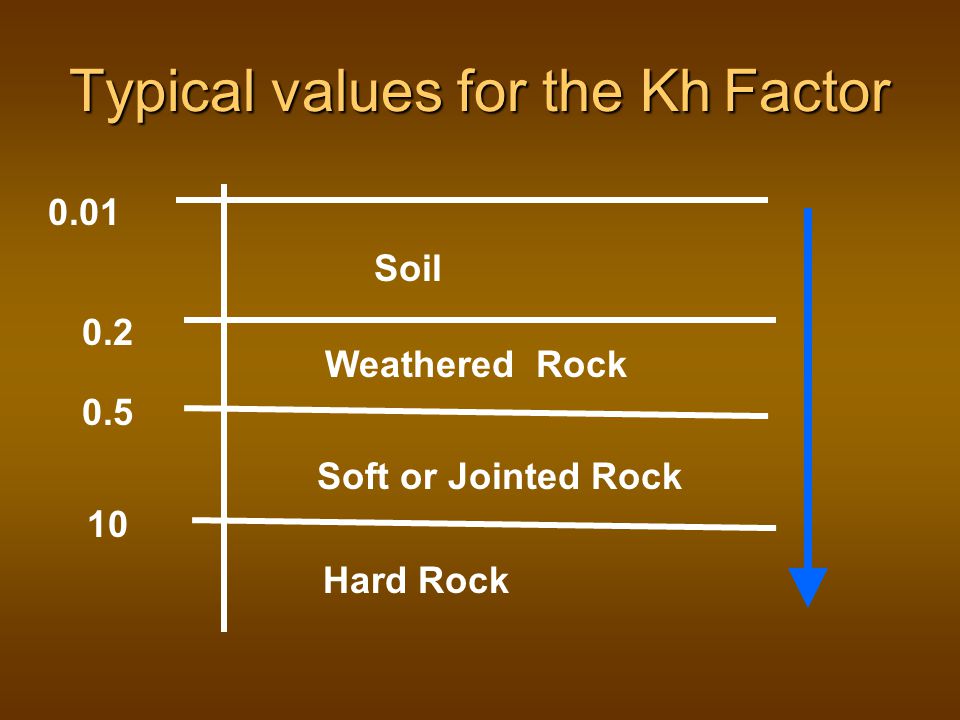 Typical values for the Kh Factor

0.01

Soil

0.2

Weathered Rock

0.5

Soft or Jointed Rock

10

Hard Rock